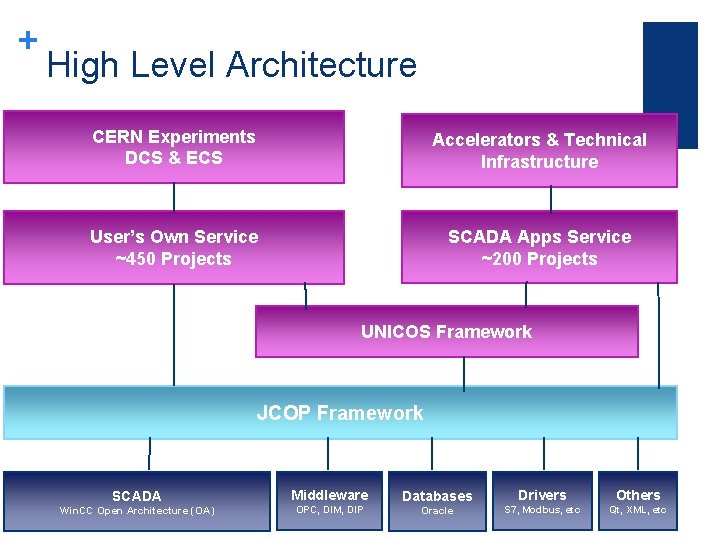 + High Level Architecture

CERN Experiments
DCS & ECS

Accelerators & Technical Infrastructure

User's Own Service
~450 Projects

SCADA Apps Service
~200 Projects

UNICOS Framework

JCOP Framework

SCADA
WinCC Open Architecture (OA)

Middleware
OPC, DIM, DIP

Databases
Oracle

Drivers
S7, Modbus, etc

Others
Qt, XML, etc